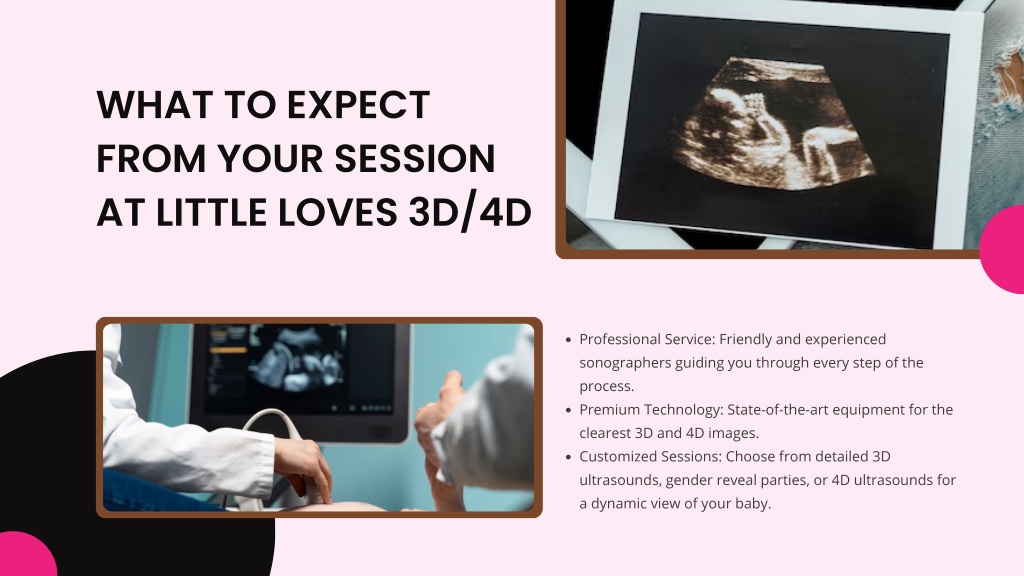 WHAT TO EXPECT FROM YOUR SESSION AT LITTLE LOVES 3D/4D

- Professional Service: Friendly and experienced sonographers guiding you through every step of the process.
- Premium Technology: State-of-the-art equipment for the clearest 3D and 4D images.
- Customized Sessions: Choose from detailed 3D ultrasounds, gender reveal parties, or 4D ultrasounds for a dynamic view of your baby.